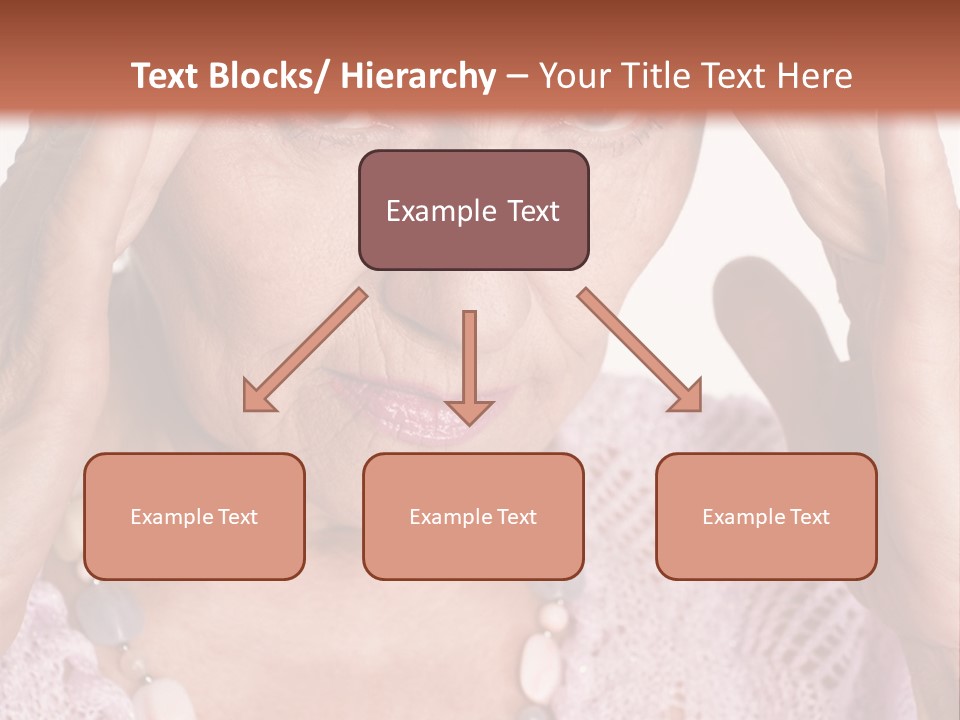 Text Blocks/ Hierarchy – Your Title Text Here

Example Text

Example Text

Example Text

Example Text